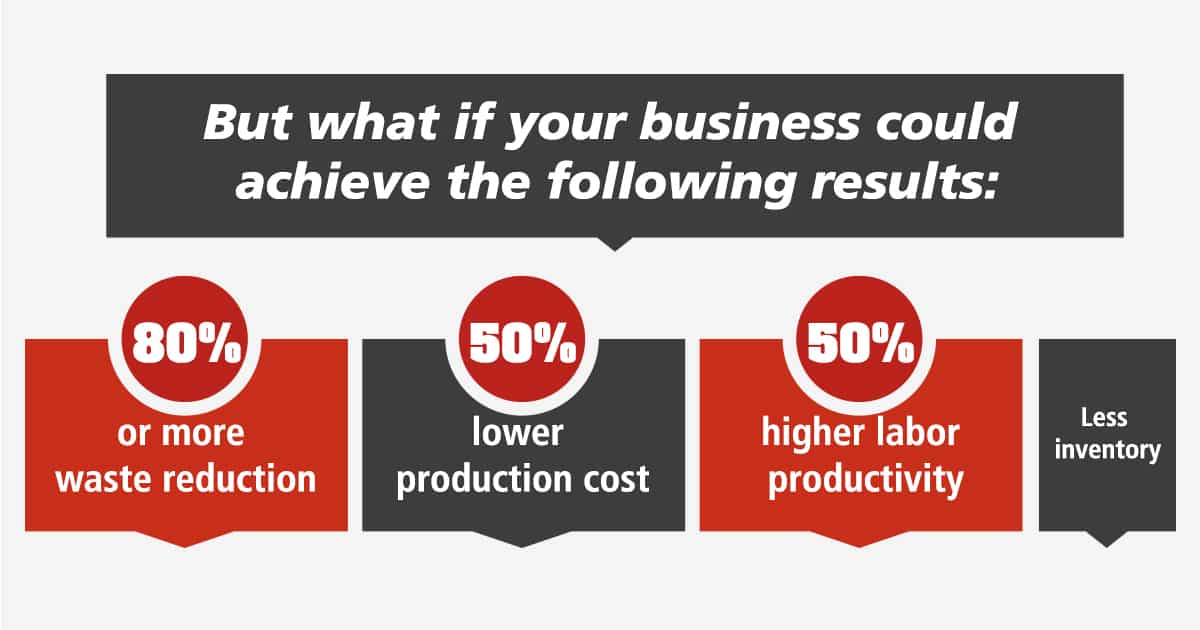 But what if your business could achieve the following results:

80%
or more waste reduction

50%
lower production cost

50%
higher labor productivity

Less inventory